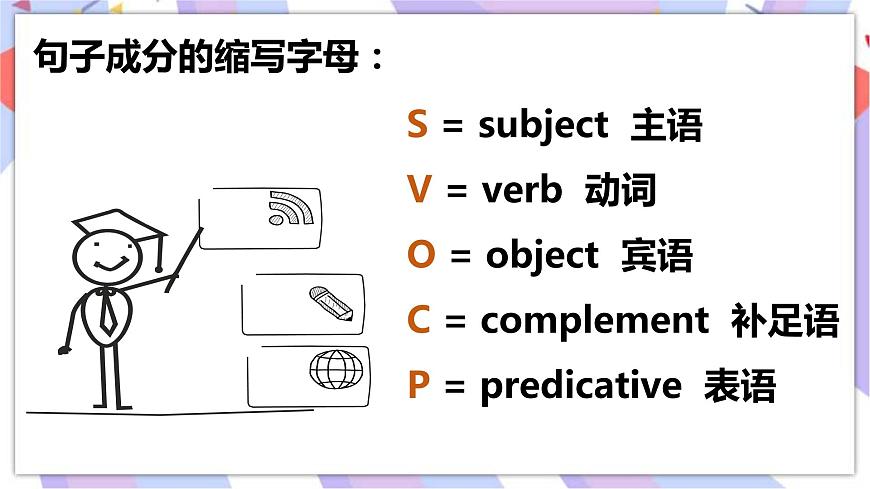 句子成分的缩写字母：

S = subject 主语

V = verb 动词

O = object 宾语

C = complement 补足语

P = predicative 表语